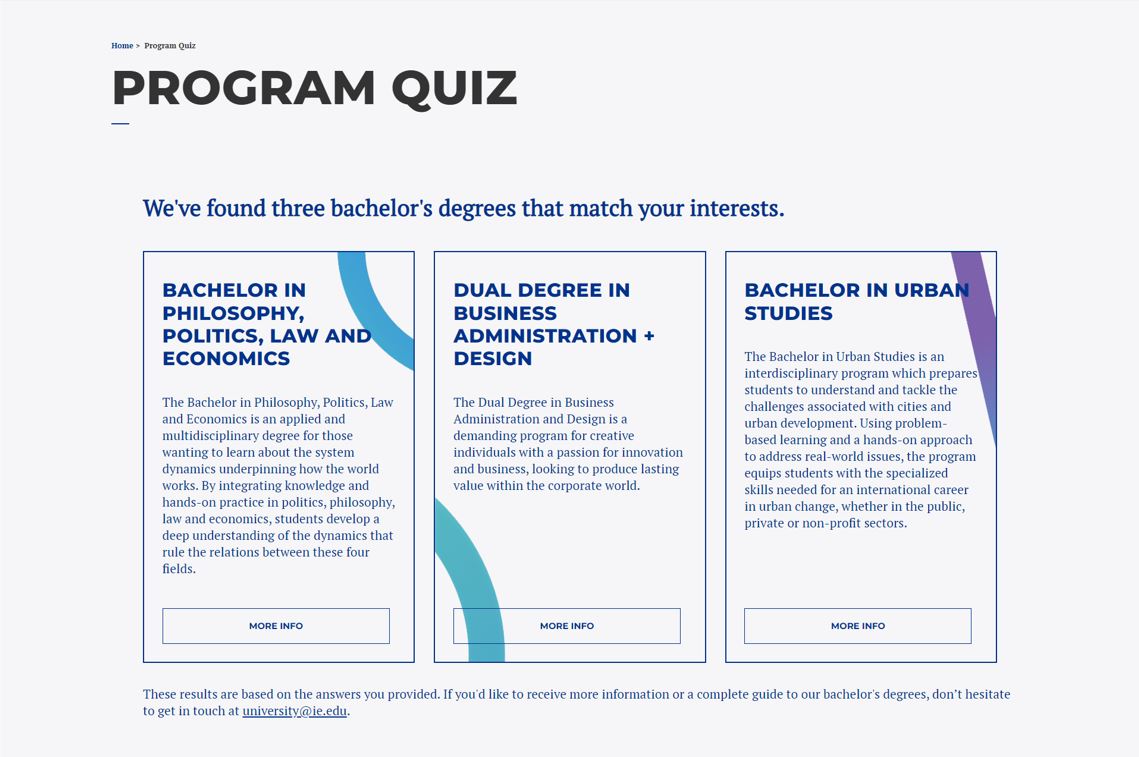 Home > Program Quiz

PROGRAM QUIZ

We've found three bachelor's degrees that match your interests.

BACHELOR IN PHILOSOPHY, POLITICS, LAW AND ECONOMICS

The Bachelor in Philosophy, Politics, Law and Economics is an applied and multidisciplinary degree for those wanting to learn about the system dynamics underpinning how the world works. By integrating knowledge and hands-on practice in politics, philosophy, law and economics, students develop a deep understanding of the dynamics that rule the relations between these four fields.

MORE INFO

DUAL DEGREE IN BUSINESS ADMINISTRATION + DESIGN

The Dual Degree in Business Administration and Design is a demanding program for creative individuals with a passion for innovation and business, looking to produce lasting value within the corporate world.

MORE INFO

BACHELOR IN URBAN STUDIES

The Bachelor in Urban Studies is an interdisciplinary program which prepares students to understand and tackle the challenges associated with cities and urban development. Using problem-based learning and a hands-on approach to address real-world issues, the program equips students with the specialized skills needed for an international career in urban change, whether in the public, private or non-profit sectors.

MORE INFO

These results are based on the answers you provided. If you'd like to receive more information or a complete guide to our bachelor's degrees, don't hesitate to get in touch at university@ie.edu.